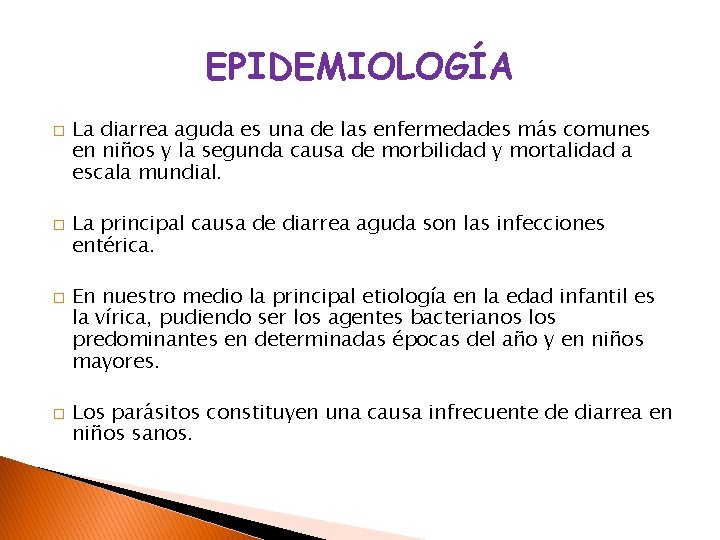 EPIDEMIOLOGÍA

□ La diarrea aguda es una de las enfermedades más comunes en niños y la segunda causa de morbilidad y mortalidad a escala mundial.

□ La principal causa de diarrea aguda son las infecciones entérica.

□ En nuestro medio la principal etiología en la edad infantil es la vírica, pudiendo ser los agentes bacterianos los predominantes en determinadas épocas del año y en niños mayores.

□ Los parásitos constituyen una causa infrecuente de diarrea en niños sanos.